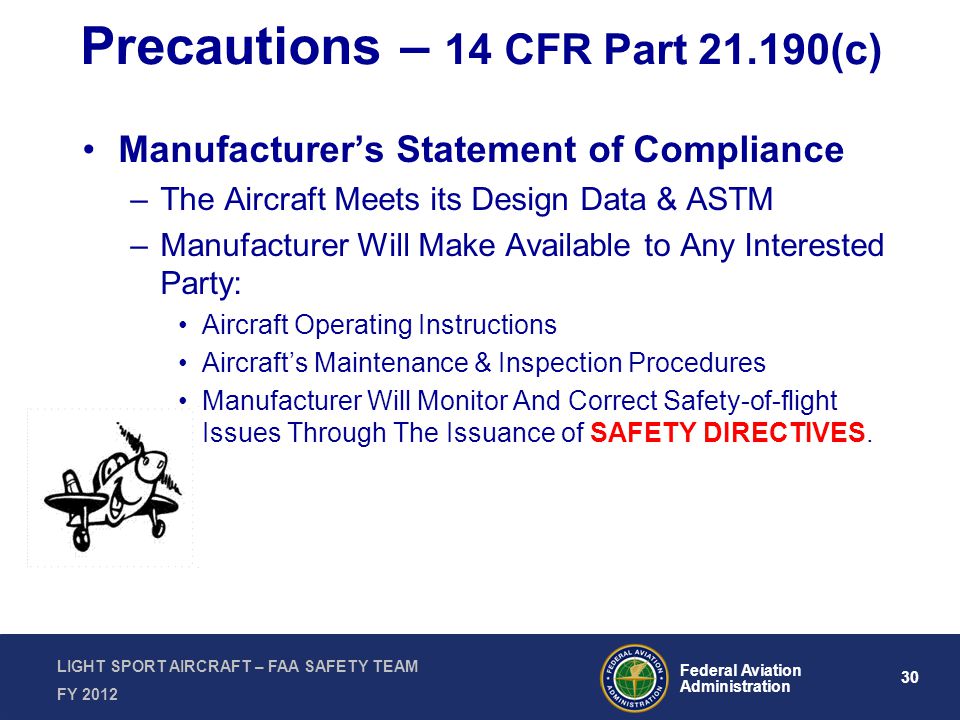 Precautions – 14 CFR Part 21.190(c)

• Manufacturer's Statement of Compliance
– The Aircraft Meets its Design Data & ASTM
– Manufacturer Will Make Available to Any Interested Party:
• Aircraft Operating Instructions
• Aircraft's Maintenance & Inspection Procedures
• Manufacturer Will Monitor And Correct Safety-of-flight Issues Through The Issuance of SAFETY DIRECTIVES.

LIGHT SPORT AIRCRAFT – FAA SAFETY TEAM
FY 2012

FEDERAL AVIATION ADMINISTRATION

Federal Aviation Administration

30